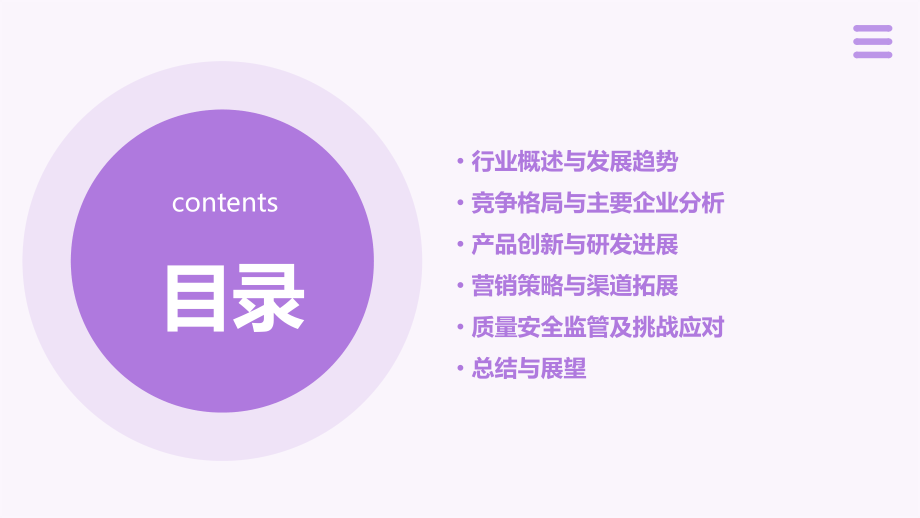 contents

目录

• 行业概述与发展趋势
• 竞争格局与主要企业分析
• 产品创新与研发进展
• 营销策略与渠道拓展
• 质量安全监管及挑战应对
• 总结与展望